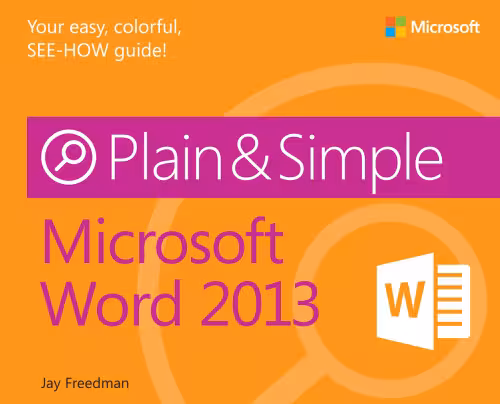 Your easy, colorful, SEE-HOW guide!

Microsoft

Plain & Simple

Microsoft Word 2013

W

Jay Freedman